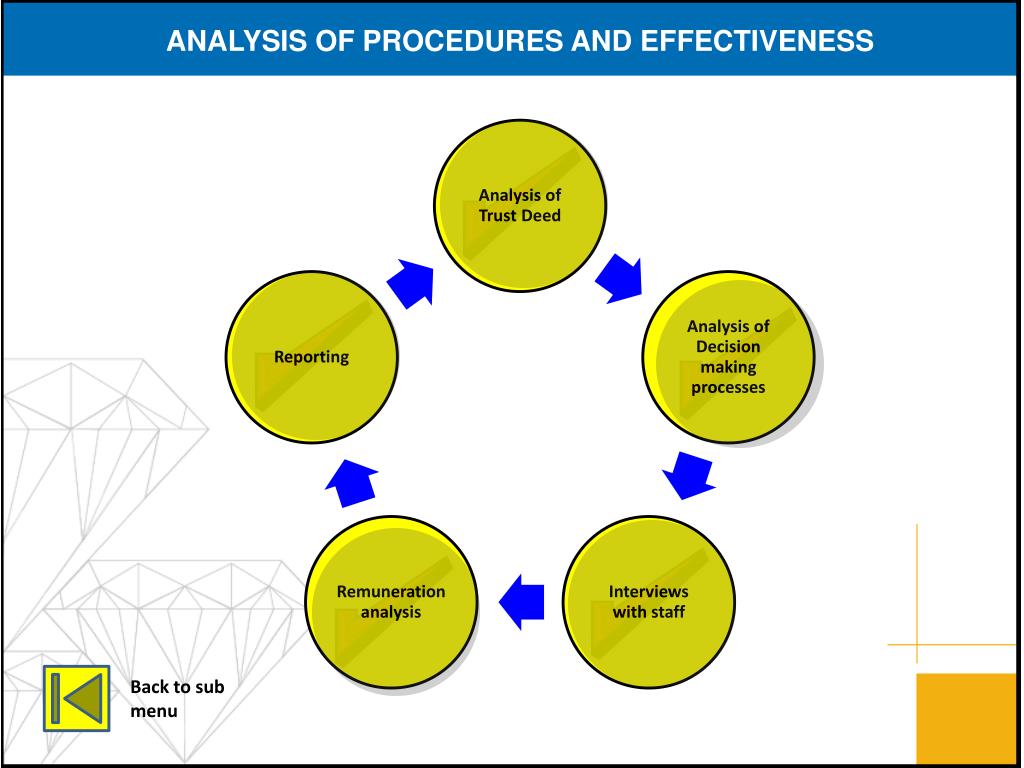 ANALYSIS OF PROCEDURES AND EFFECTIVENESS

Analysis of Trust Deed

Analysis of Decision making processes

Interviews with staff

Remuneration analysis

Reporting

Back to sub menu